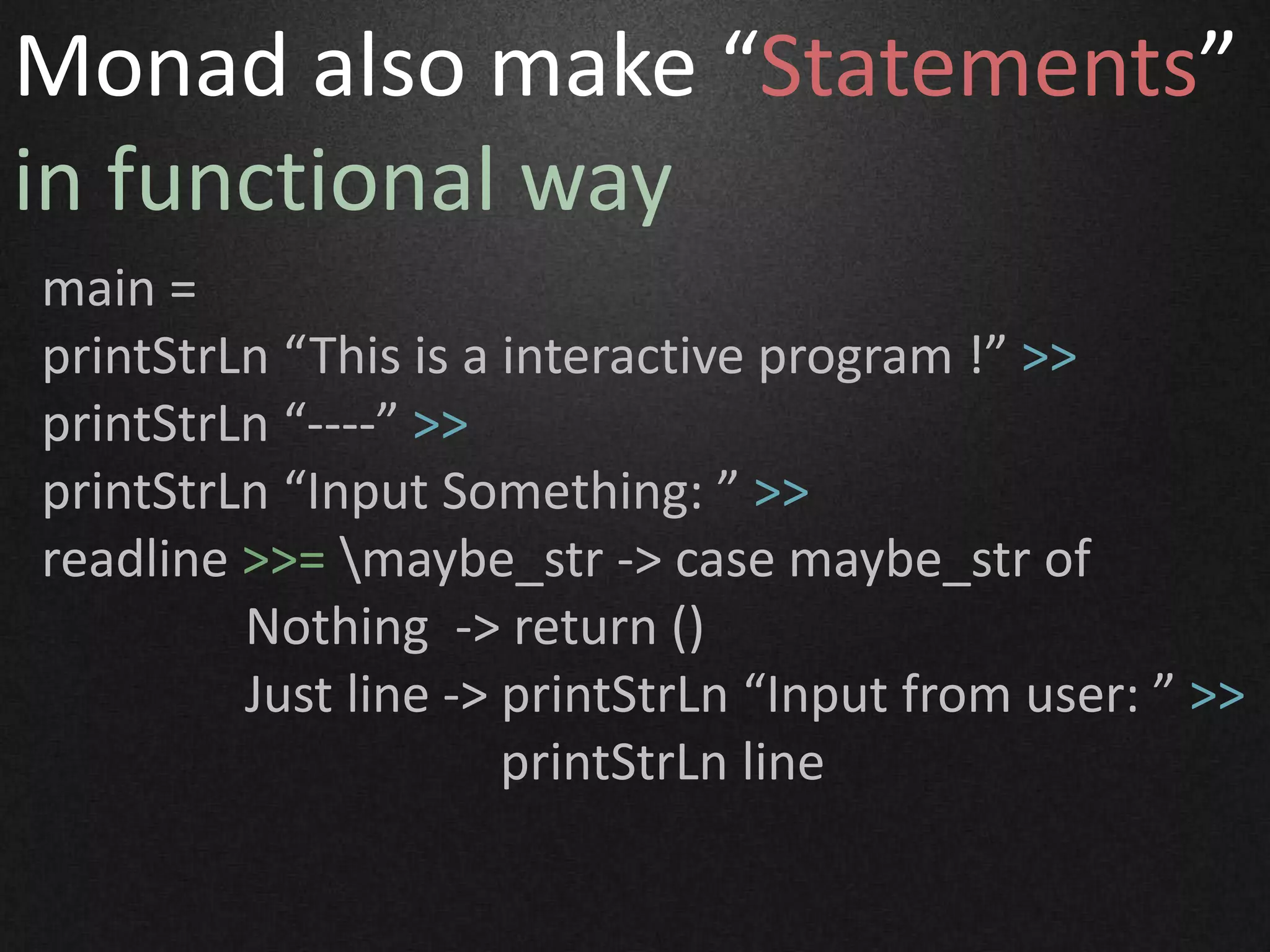 Monad also make “Statements” in functional way

main =
printStrLn “This is a interactive program !” >>
printStrLn “----” >>
printStrLn “Input Something: ” >>
readline >>= \maybe_str -> case maybe_str of
Nothing -> return ()
Just line -> printStrLn “Input from user: ” >>
printStrLn line